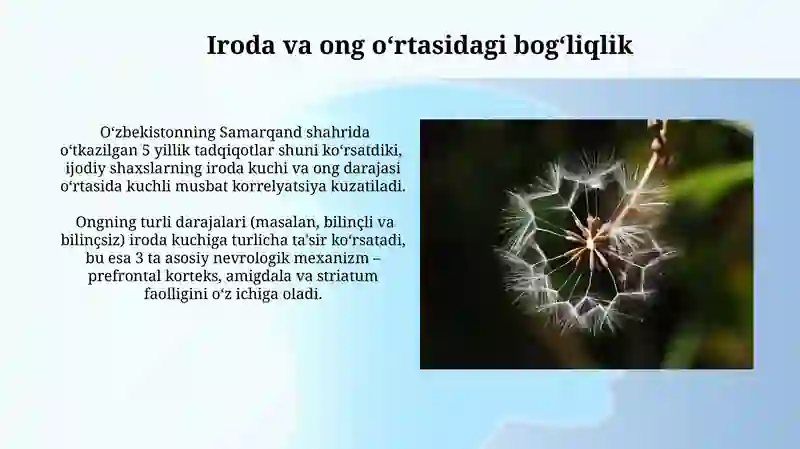 Iroda va ong oʻrtasidagi bogʻliqlik

Oʻzbekistonning Samarqand shahrida oʻtkazilgan 5 yillik tadqiqotlar shuni koʻrsatdiki, ijodiy shaxslarning iroda kuchi va ong darajasi oʻrtasida kuchli musbat korrelyatsiya kuzatiladi.

Ongning turli darajalari (masalan, bilinçli va bilinçsiz) iroda kuchiga turlicha taʼsir koʻrsatadi, bu esa 3 ta asosiy nevrologik mexanizm – prefrontal korteks, amigdala va striatum faolligini oʻz ichiga oladi.